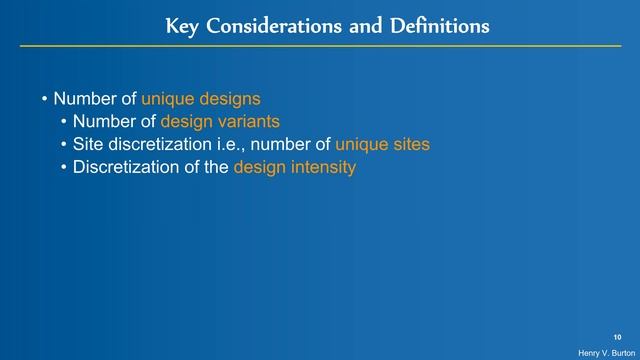 Key Considerations and Definitions

• Number of unique designs
  • Number of design variants
  • Site discretization i.e., number of unique sites
  • Discretization of the design intensity

10

Henry V. Burton